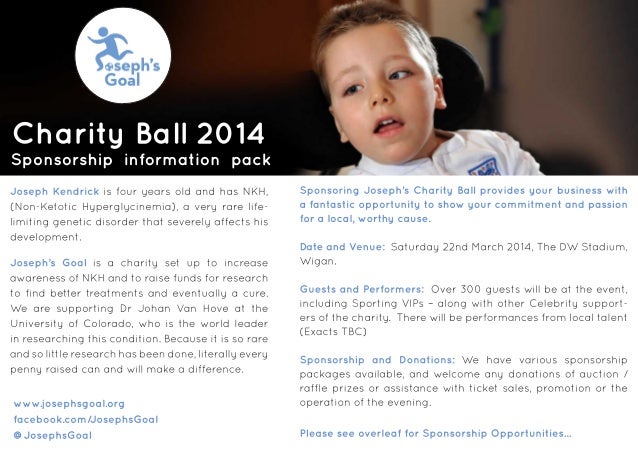 Joseph's Goal

Charity Ball 2014
Sponsorship information pack

Joseph Kendrick is four years old and has NKH, (Non-Ketotic Hyperglycinemia), a very rare life-limiting genetic disorder that severely affects his development.

Joseph's Goal is a charity set up to increase awareness of NKH and to raise funds for research to find better treatments and eventually a cure. We are supporting Dr Johan Van Hove at the University of Colorado, who is the world leader in researching this condition. Because it is so rare and so little research has been done, literally every penny raised can and will make a difference.

www.josephsgoal.org
facebook.com/JosephsGoal
@JosephsGoal

Sponsoring Joseph's Charity Ball provides your business with a fantastic opportunity to show your commitment and passion for a local, worthy cause.

Date and Venue: Saturday 22nd March 2014, The DW Stadium, Wigan.

Guests and Performers: Over 300 guests will be at the event, including Sporting VIPs – along with other Celebrity supporters of the charity. There will be performances from local talent (Exacts TBC)

Sponsorship and Donations: We have various sponsorship packages available, and welcome any donations of auction / raffle prizes or assistance with ticket sales, promotion or the operation of the evening.

Please see overleaf for Sponsorship Opportunities...